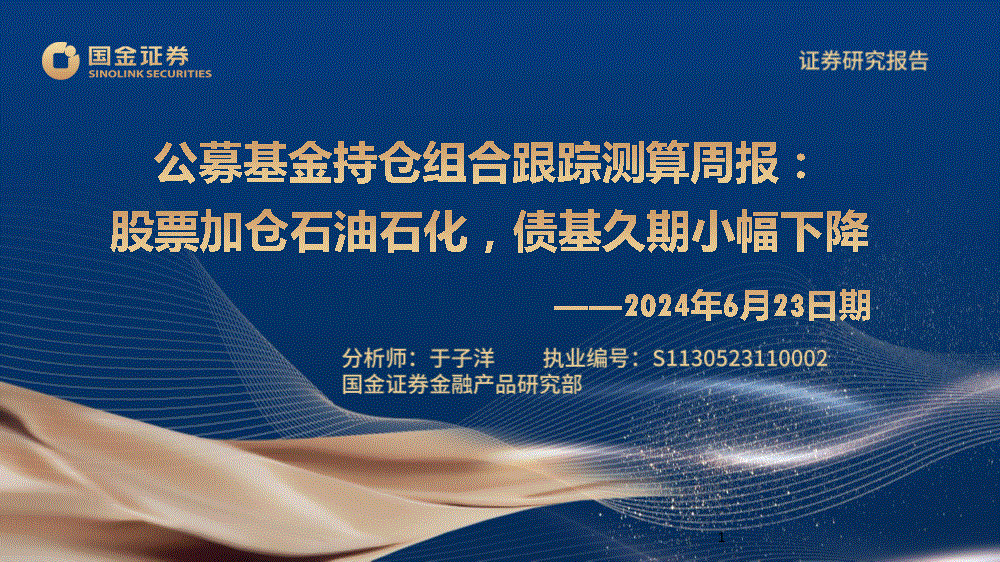 国金证券
SINOLINK SECURITIES

证券研究报告

公募基金持仓组合跟踪测算周报：
股票加仓石油石化，债基久期小幅下降

——2024年6月23日期

分析师：于子洋　　执业编号：S1130523110002
国金证券金融产品研究部

1